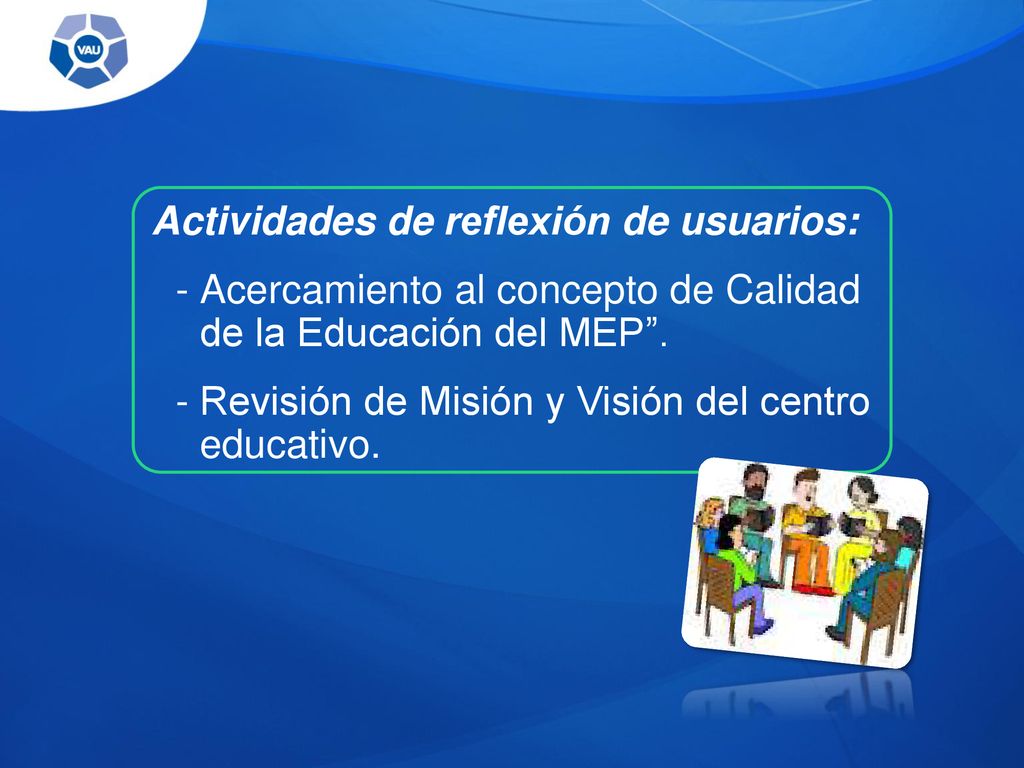 VAU

Actividades de reflexión de usuarios:

- Acercamiento al concepto de Calidad de la Educación del MEP”.

- Revisión de Misión y Visión del centro educativo.